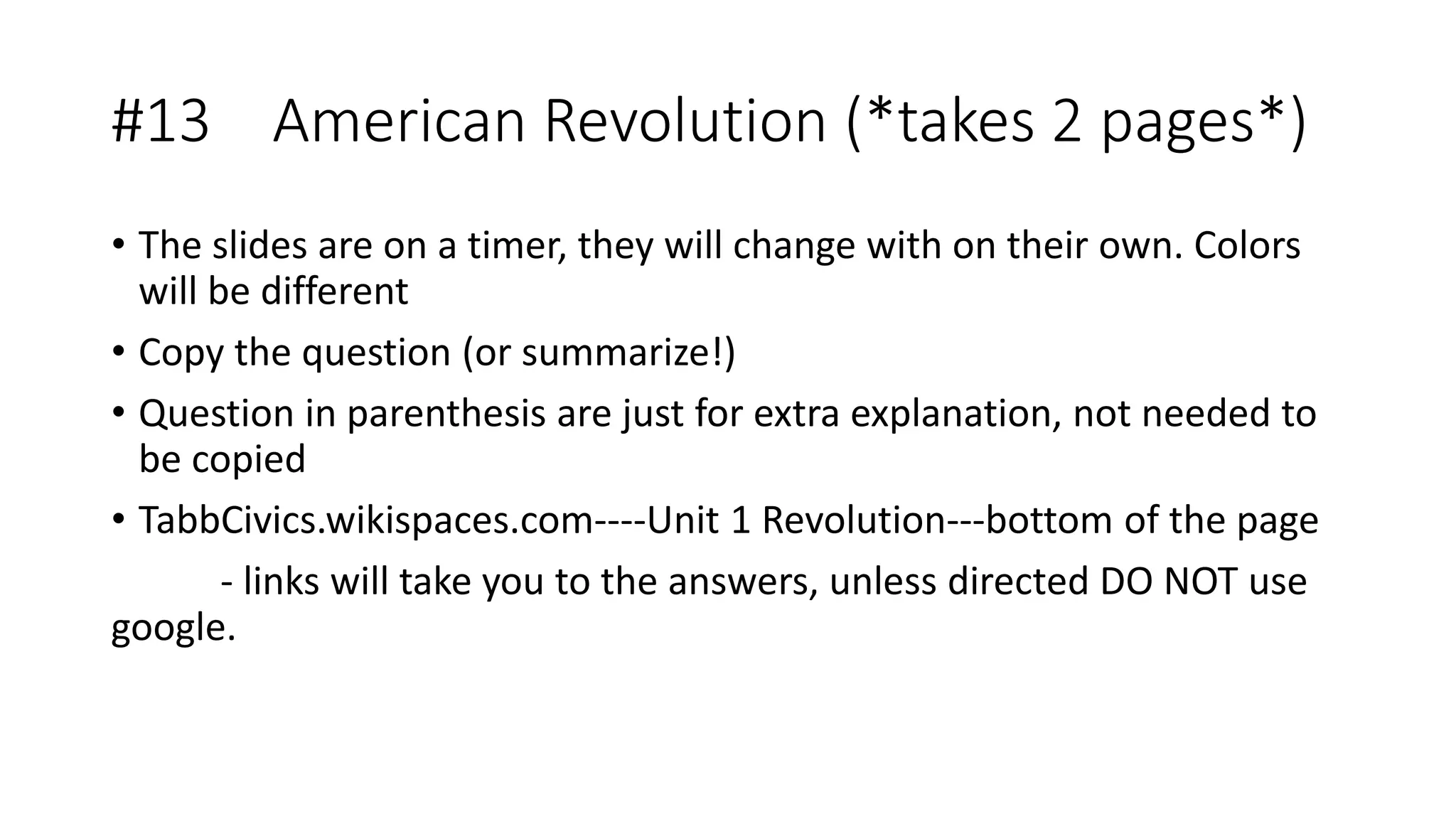 #13 American Revolution (*takes 2 pages*)

• The slides are on a timer, they will change with on their own. Colors will be different

• Copy the question (or summarize!)

• Question in parenthesis are just for extra explanation, not needed to be copied

• TabbCivics.wikispaces.com----Unit 1 Revolution---bottom of the page

- links will take you to the answers, unless directed DO NOT use google.